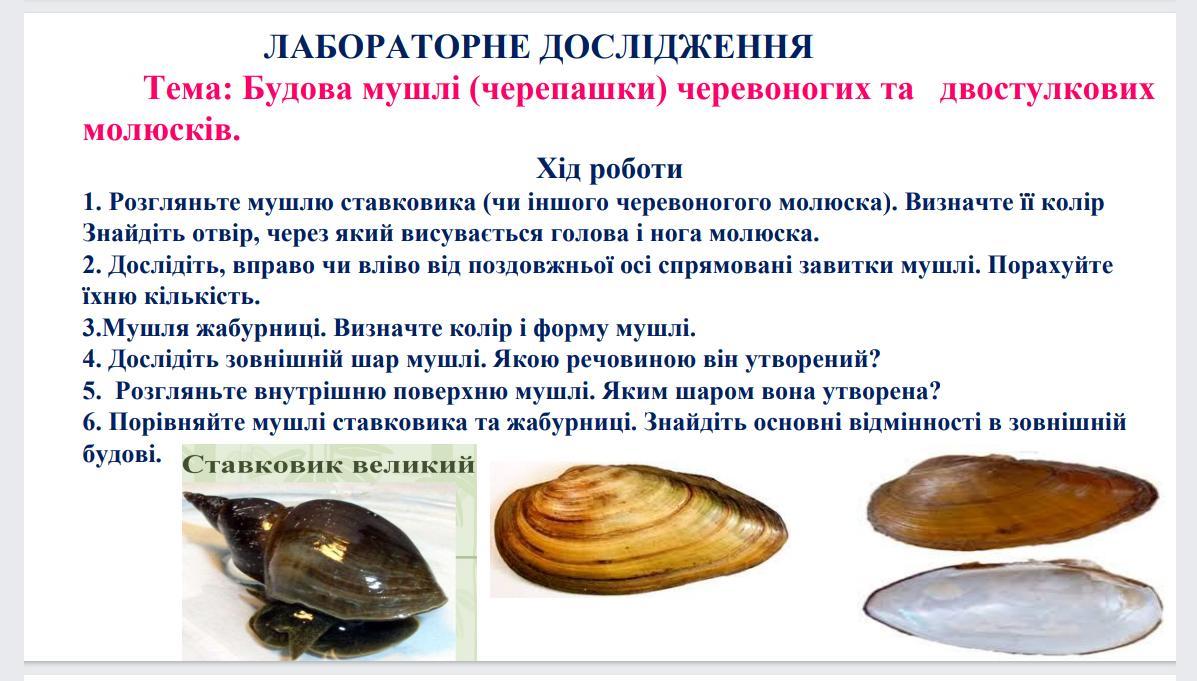 ЛАБОРАТОРНЕ ДОСЛІДЖЕННЯ

Тема: Будова мушлі (черепашки) черевоногих та двостулкових молюсків.

Хід роботи

1. Розгляньте мушлю ставковика (чи іншого черевоногого молюска). Визначте її колір Знайдіть отвір, через який висувається голова і нога молюска.
2. Дослідіть, вправо чи вліво від поздовжньої осі спрямовані завитки мушлі. Порахуйте їхню кількість.
3.Мушля жабурниці. Визначте колір і форму мушлі.
4. Дослідіть зовнішній шар мушлі. Якою речовиною він утворений?
5. Розгляньте внутрішню поверхню мушлі. Яким шаром вона утворена?
6. Порівняйте мушлі ставковика та жабурниці. Знайдіть основні відмінності в зовнішній будові.

Ставковик великий